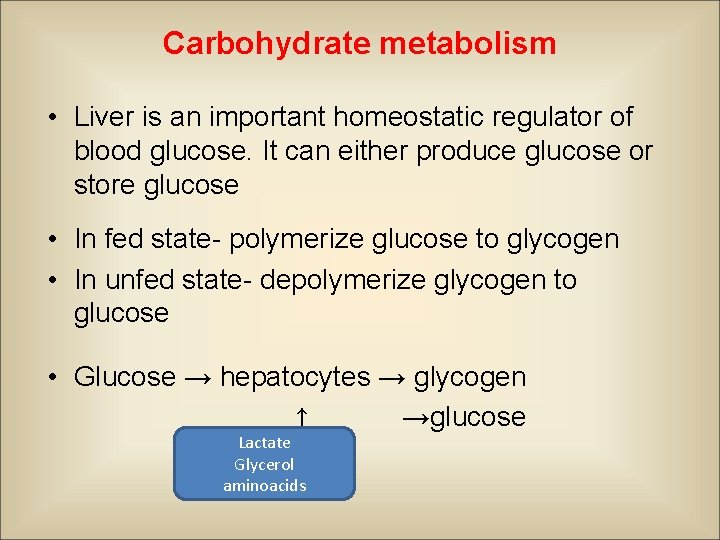 Carbohydrate metabolism

• Liver is an important homeostatic regulator of blood glucose. It can either produce glucose or store glucose

• In fed state- polymerize glucose to glycogen
• In unfed state- depolymerize glycogen to glucose

• Glucose → hepatocytes → glycogen
↑ →glucose

Lactate
Glycerol
aminoacids